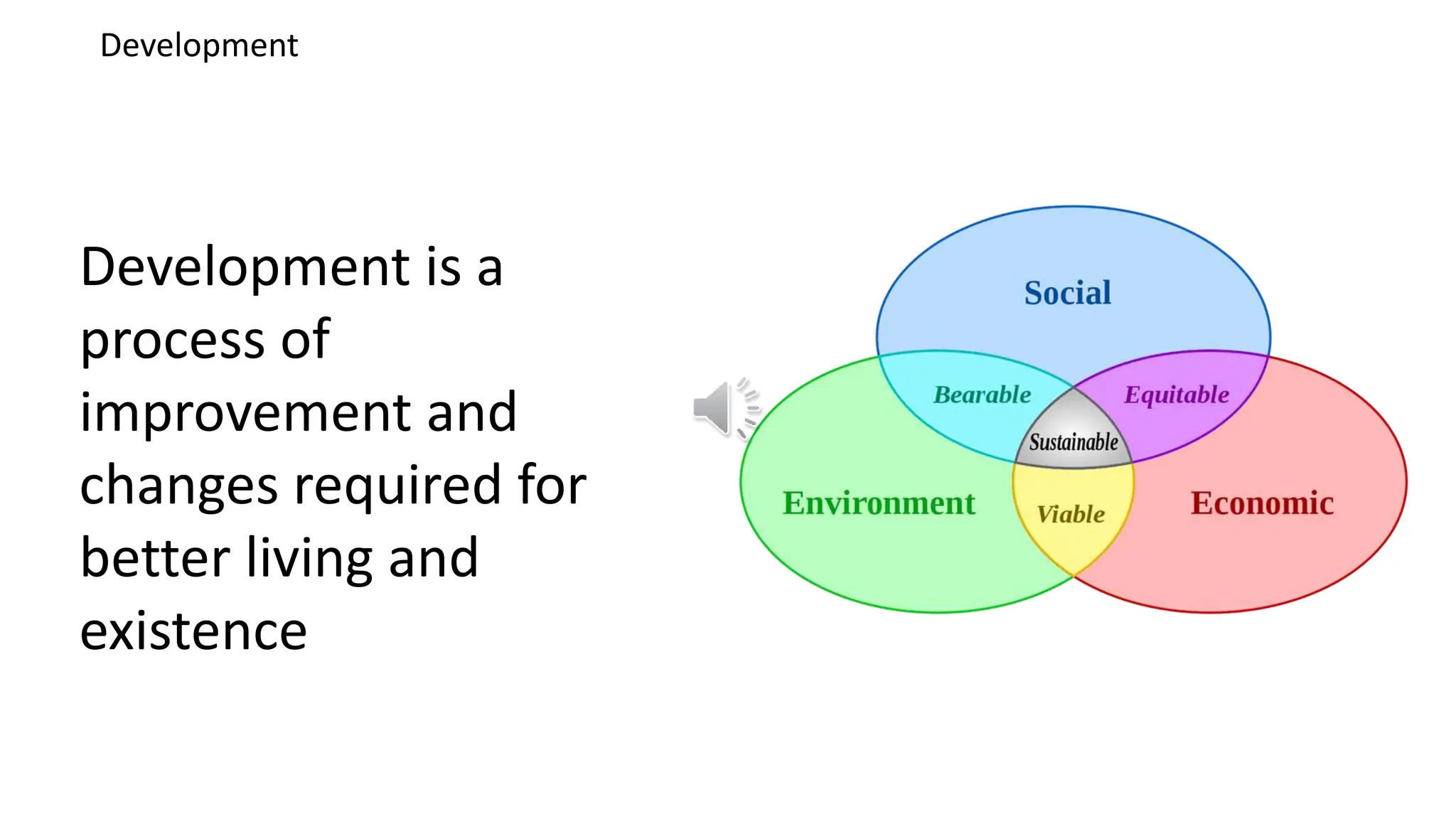 Development

Development is a process of improvement and changes required for better living and existence

Social

Bearable

Equitable

Sustainable

Environment

Viable

Economic